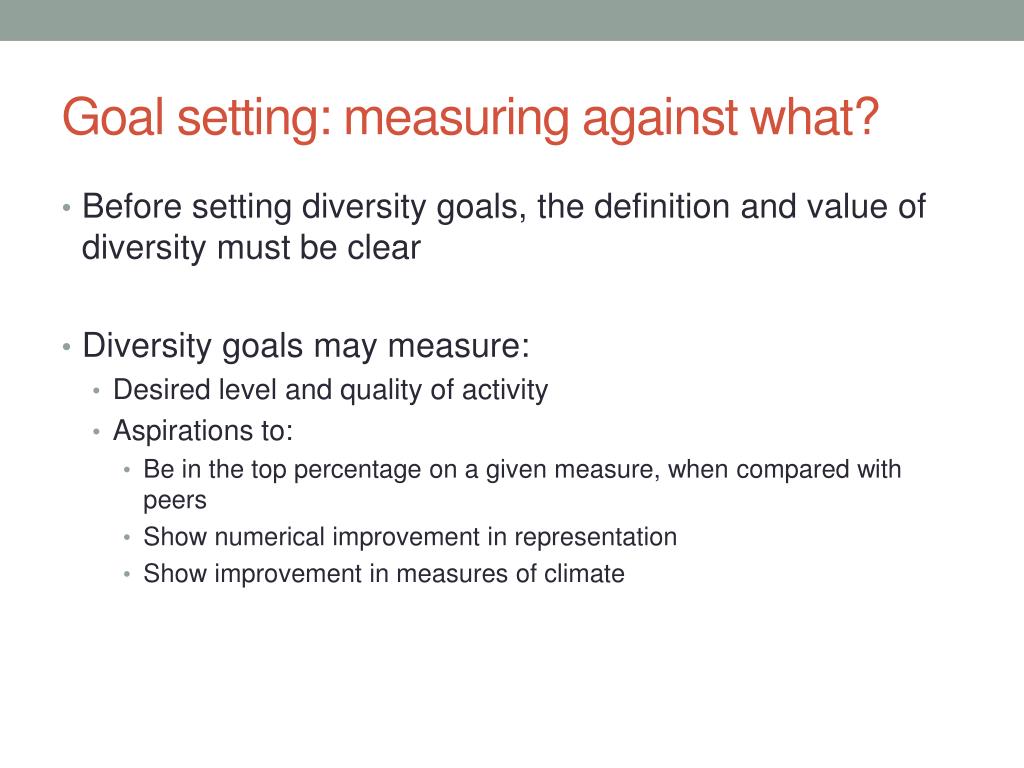 Goal setting: measuring against what?

• Before setting diversity goals, the definition and value of diversity must be clear

• Diversity goals may measure:
  • Desired level and quality of activity
  • Aspirations to:
    • Be in the top percentage on a given measure, when compared with peers
    • Show numerical improvement in representation
    • Show improvement in measures of climate